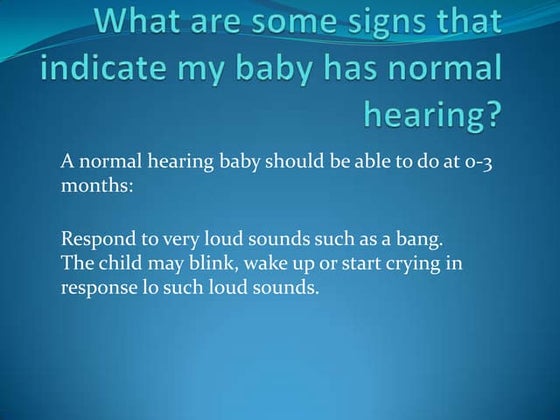 What are some signs that indicate my baby has normal hearing?

A normal hearing baby should be able to do at 0-3 months:

Respond to very loud sounds such as a bang. The child may blink, wake up or start crying in response lo such loud sounds.